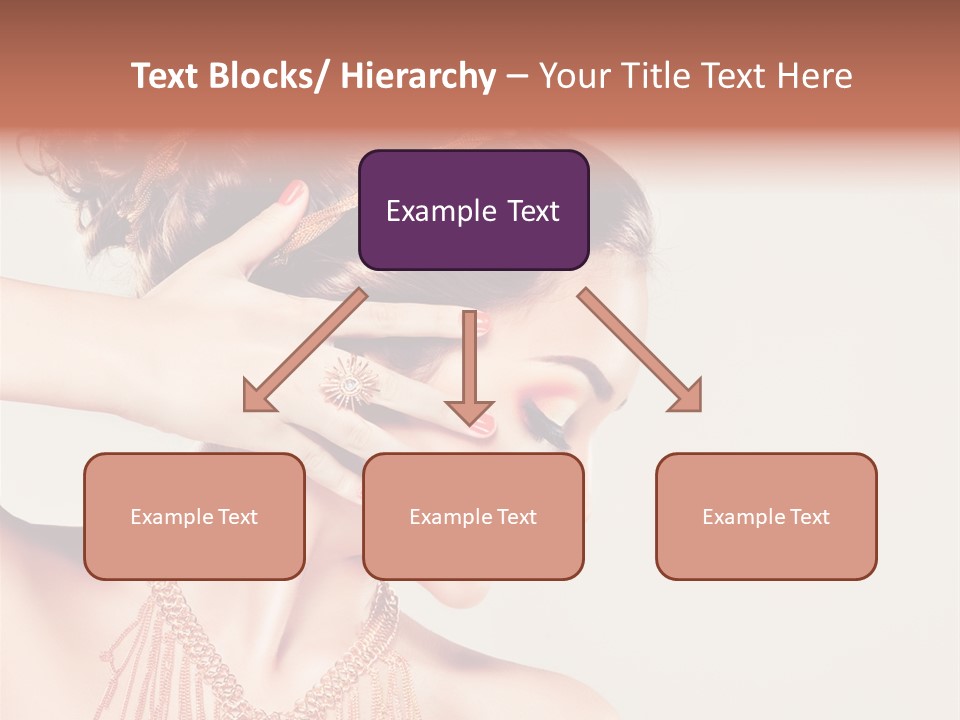 Text Blocks/ Hierarchy – Your Title Text Here

Example Text

Example Text

Example Text

Example Text